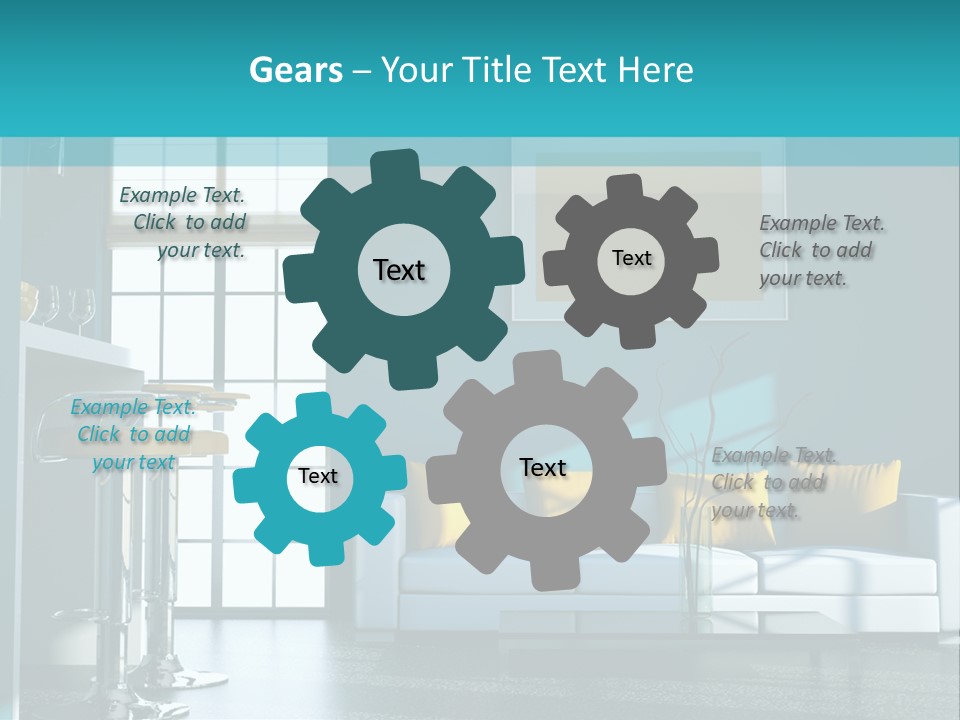 Gears – Your Title Text Here

Example Text. Click to add your text.

Text

Text

Example Text. Click to add your text.

Example Text. Click to add your text

Text

Text

Example Text. Click to add your text.